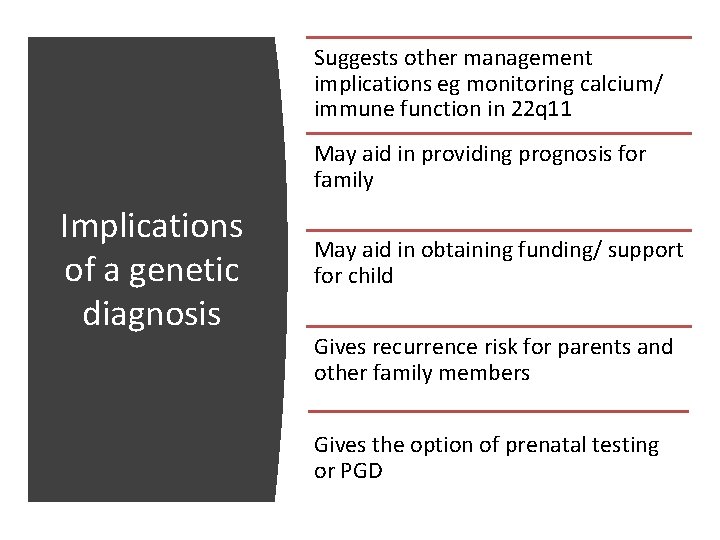 Implications of a genetic diagnosis

Suggests other management implications eg monitoring calcium/ immune function in 22q11

May aid in providing prognosis for family

May aid in obtaining funding/ support for child

Gives recurrence risk for parents and other family members

Gives the option of prenatal testing or PGD